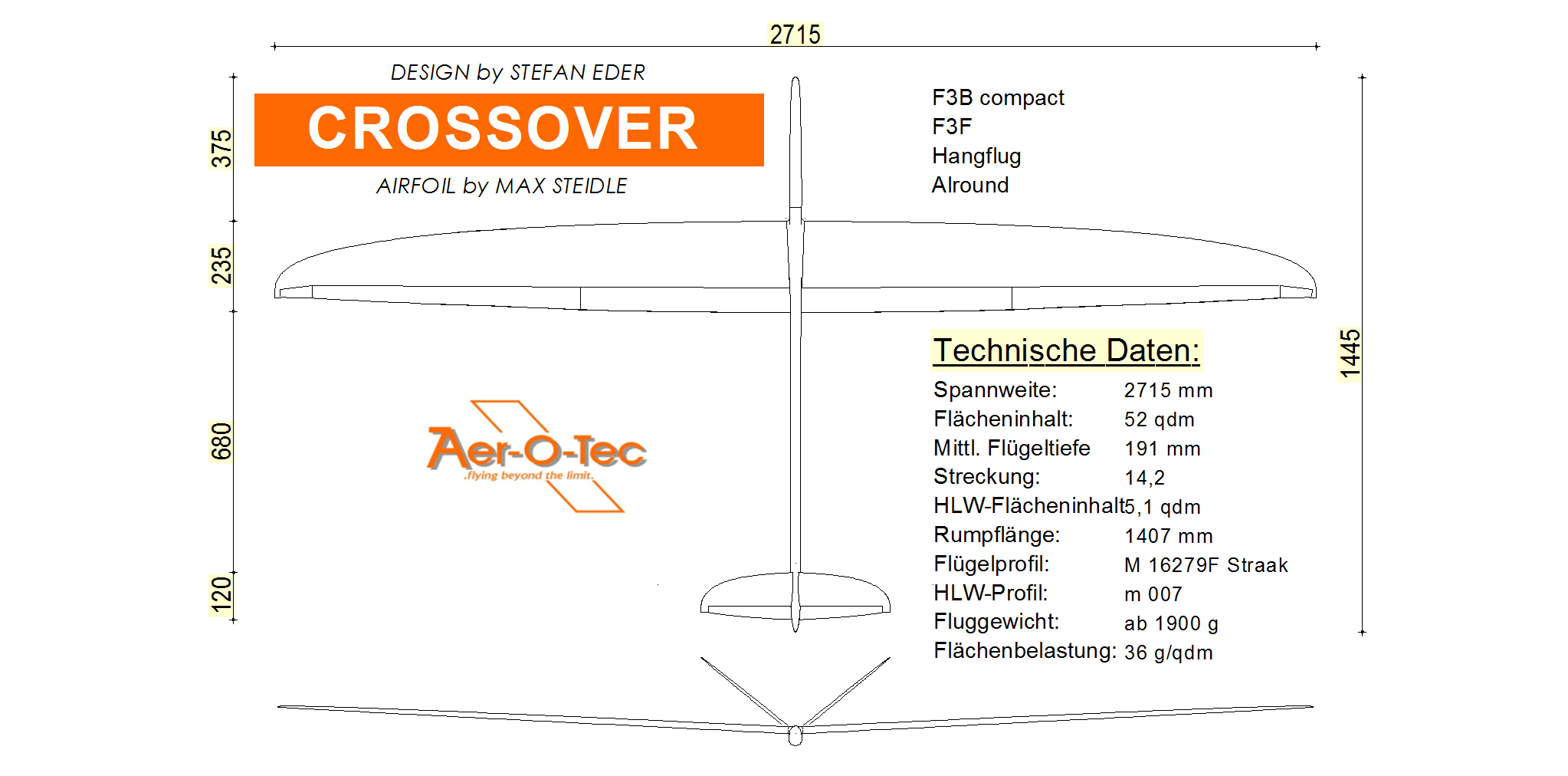 2715

DESIGN by STEFAN EDER

CROSSOVER

AIRFOIL by MAX STEIDLE

F3B compact
F3F
Hangflug
Alround

375

235

680

120

1445

Aer-O-Tec
.flying beyond the limit.

Technische Daten:

| | |
|---|---|
| Spannweite: | 2715 mm |
| Flächeninhalt: | 52 qdm |
| Mittl. Flügeltiefe | 191 mm |
| Streckung: | 14,2 |
| HLW-Flächeninhalt | 5,1 qdm |
| Rumpflänge: | 1407 mm |
| Flügelprofil: | M 16279F Straak |
| HLW-Profil: | m 007 |
| Fluggewicht: | ab 1900 g |
| Flächenbelastung: | 36 g/qdm |